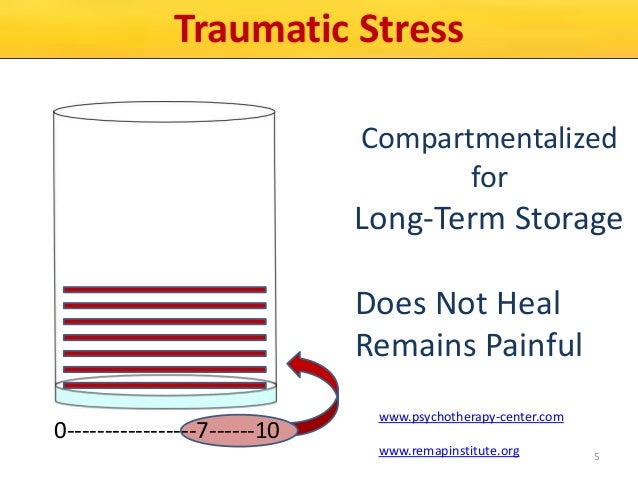 Traumatic Stress

Compartmentalized for Long-Term Storage

Does Not Heal
Remains Painful

0----------------7------10

www.psychotherapy-center.com

www.remapinstitute.org

5